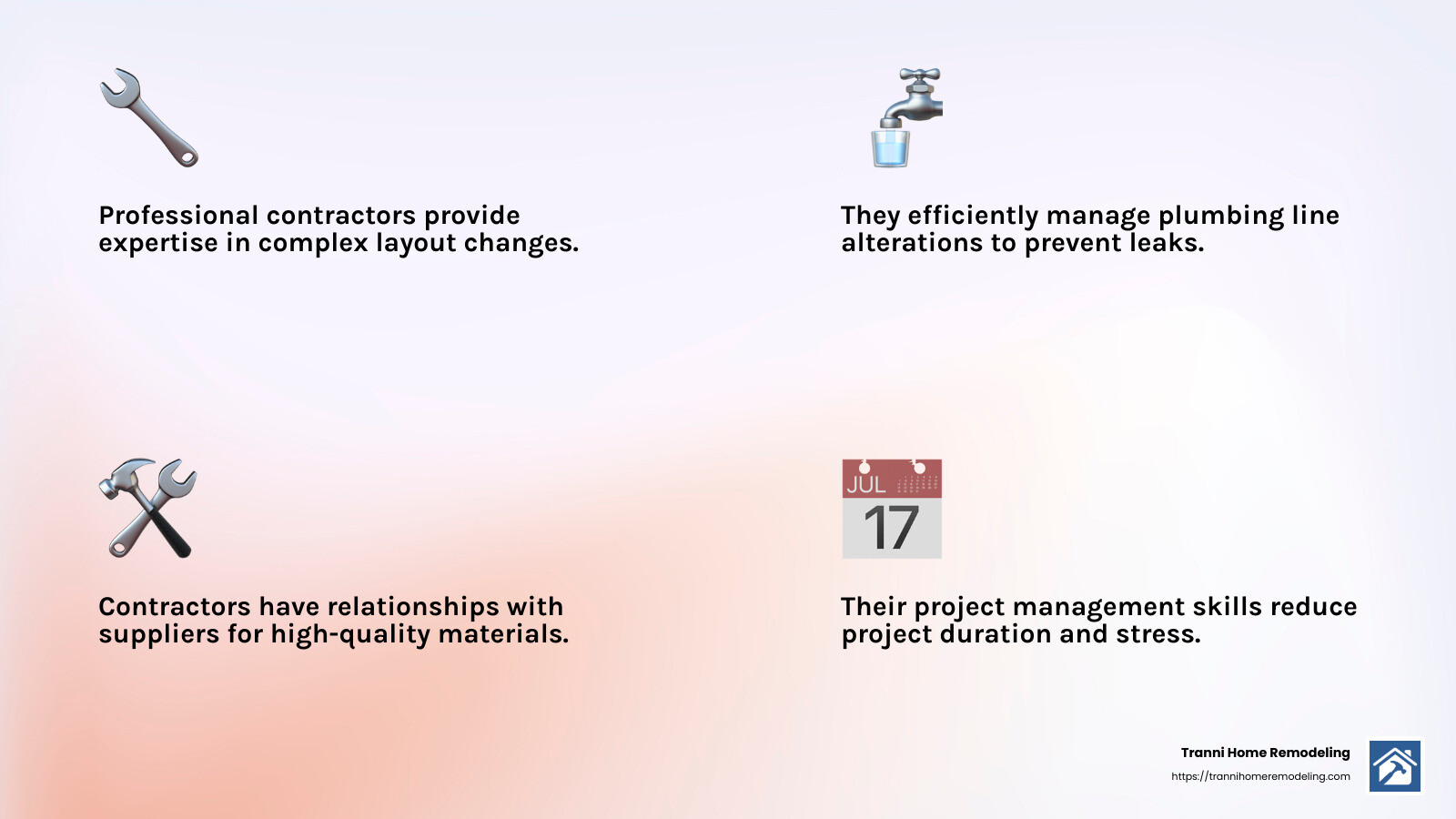 Professional contractors provide expertise in complex layout changes.

They efficiently manage plumbing line alterations to prevent leaks.

Contractors have relationships with suppliers for high-quality materials.

JUL
17

Their project management skills reduce project duration and stress.

Tranni Home Remodeling
https://trannihomeremodeling.com